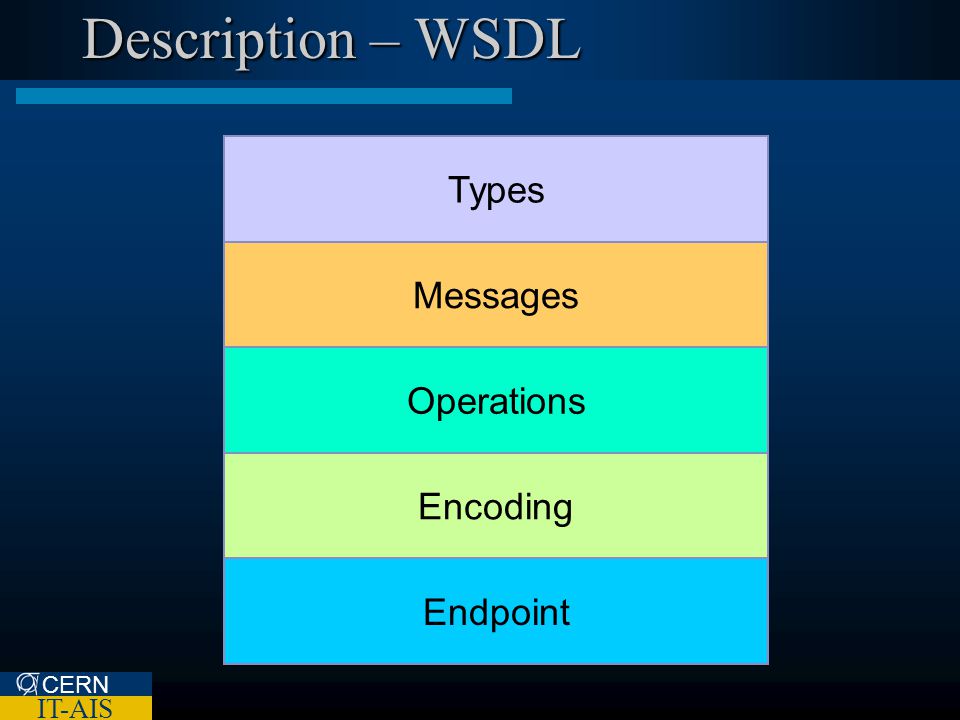 Description – WSDL

Types

Messages

Operations

Encoding

Endpoint

CERN
IT-AIS